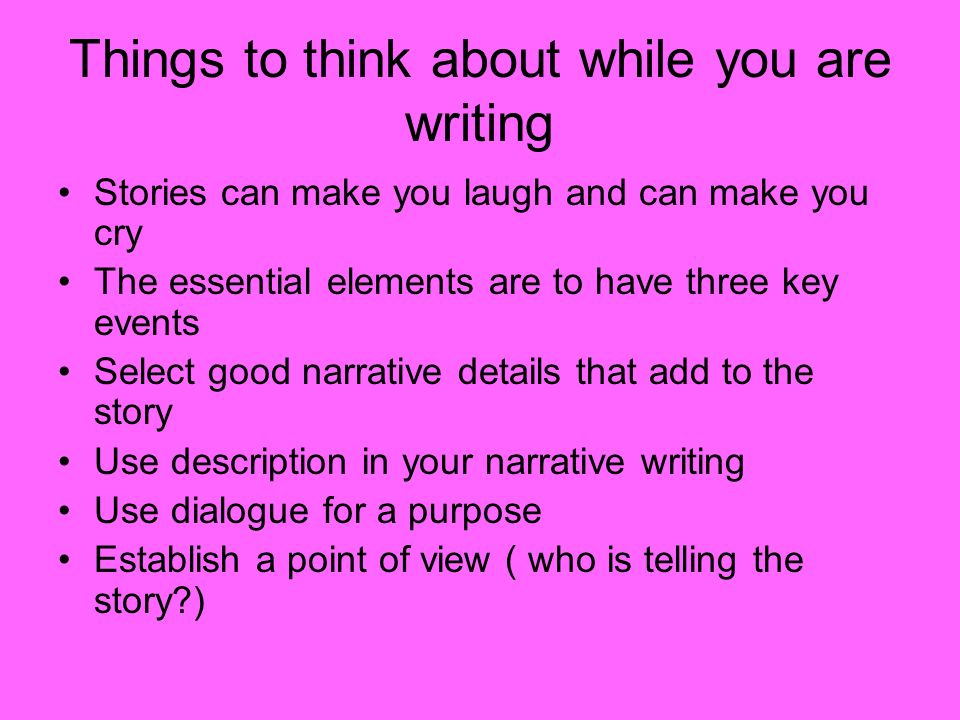 Things to think about while you are writing

• Stories can make you laugh and can make you cry
• The essential elements are to have three key events
• Select good narrative details that add to the story
• Use description in your narrative writing
• Use dialogue for a purpose
• Establish a point of view ( who is telling the story?)